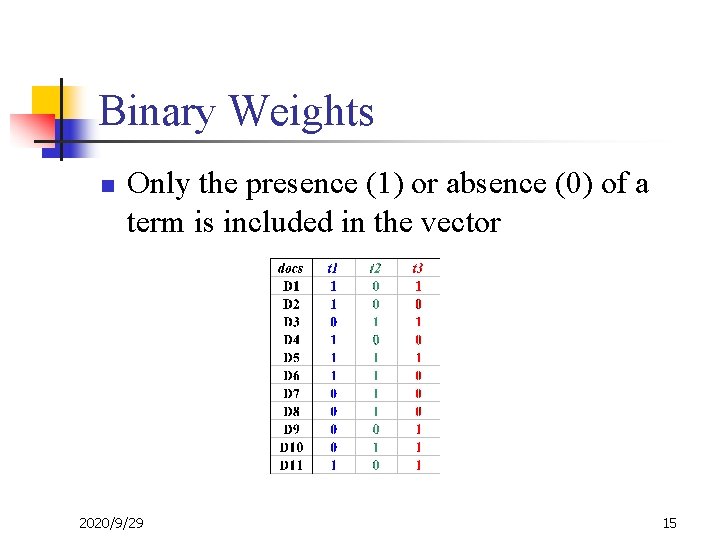 Binary Weights

Only the presence (1) or absence (0) of a term is included in the vector

| docs | t1 | t2 | t3 |
|---|---|---|---|
| D1 | 1 | 0 | 1 |
| D2 | 1 | 0 | 0 |
| D3 | 0 | 1 | 1 |
| D4 | 1 | 0 | 0 |
| D5 | 1 | 1 | 1 |
| D6 | 1 | 1 | 0 |
| D7 | 0 | 1 | 0 |
| D8 | 0 | 1 | 0 |
| D9 | 0 | 0 | 1 |
| D10 | 0 | 1 | 1 |
| D11 | 1 | 0 | 1 |

2020/9/29

15